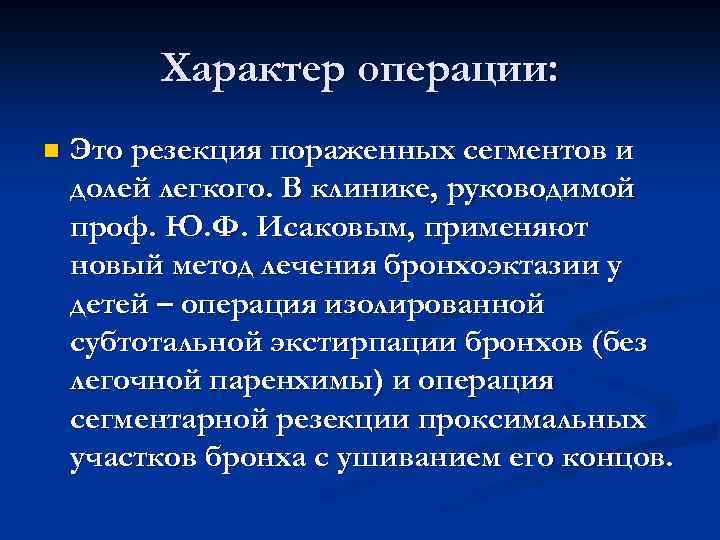 Характер операции:

Это резекция пораженных сегментов и долей легкого. В клинике, руководимой проф. Ю.Ф. Исаковым, применяют новый метод лечения бронхоэктазии у детей – операция изолированной субтотальной экстирпации бронхов (без легочной паренхимы) и операция сегментарной резекции проксимальных участков бронха с ушиванием его концов.